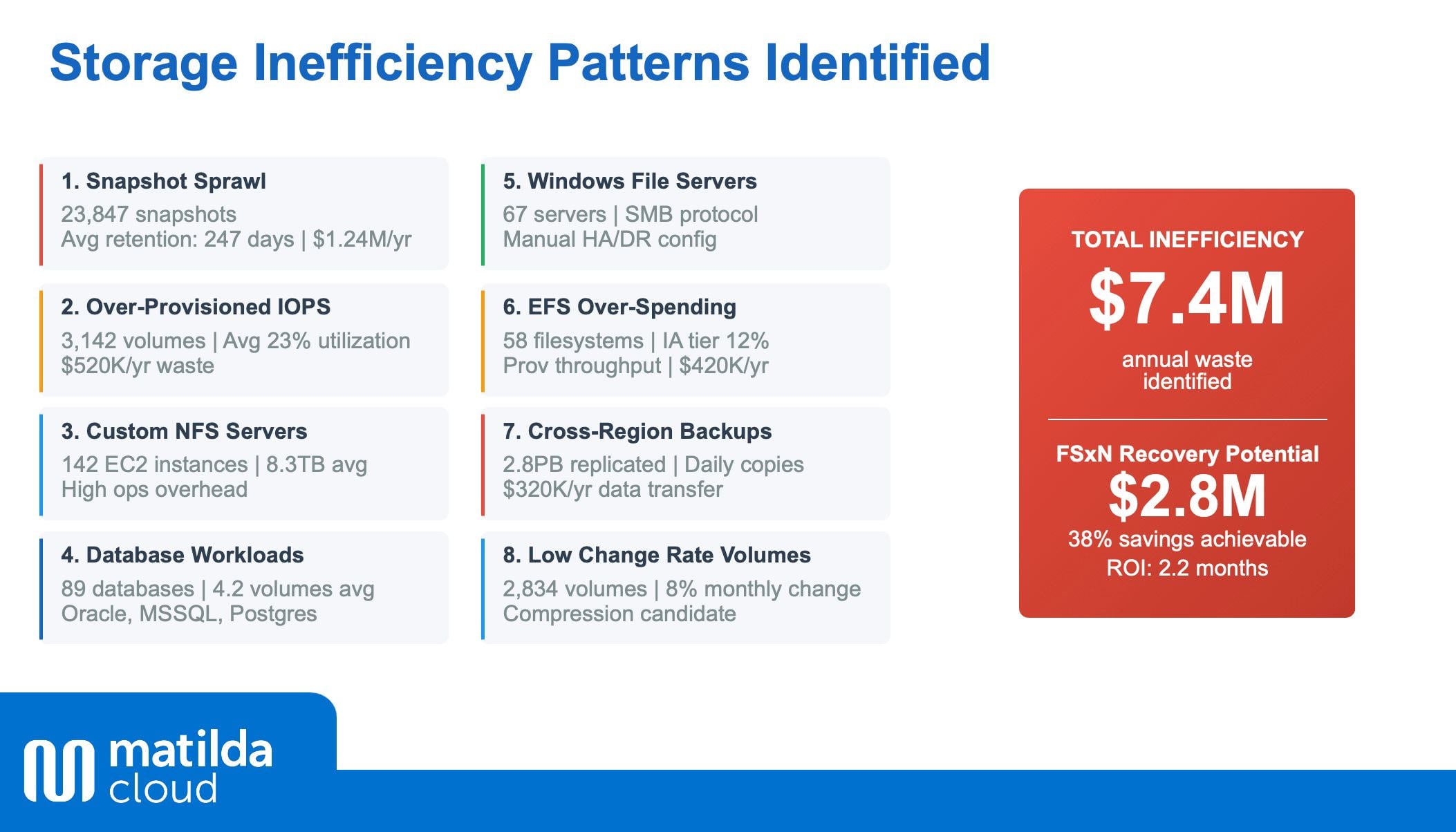 Storage Inefficiency Patterns Identified

1. Snapshot Sprawl
23,847 snapshots
Avg retention: 247 days | $1.24M/yr

2. Over-Provisioned IOPS
3,142 volumes | Avg 23% utilization
$520K/yr waste

3. Custom NFS Servers
142 EC2 instances | 8.3TB avg
High ops overhead

4. Database Workloads
89 databases | 4.2 volumes avg
Oracle, MSSQL, Postgres

5. Windows File Servers
67 servers | SMB protocol
Manual HA/DR config

6. EFS Over-Spending
58 filesystems | IA tier 12%
Prov throughput | $420K/yr

7. Cross-Region Backups
2.8PB replicated | Daily copies
$320K/yr data transfer

8. Low Change Rate Volumes
2,834 volumes | 8% monthly change
Compression candidate

TOTAL INEFFICIENCY
$7.4M
annual waste identified

FSxN Recovery Potential
$2.8M
38% savings achievable
ROI: 2.2 months

matilda
cloud